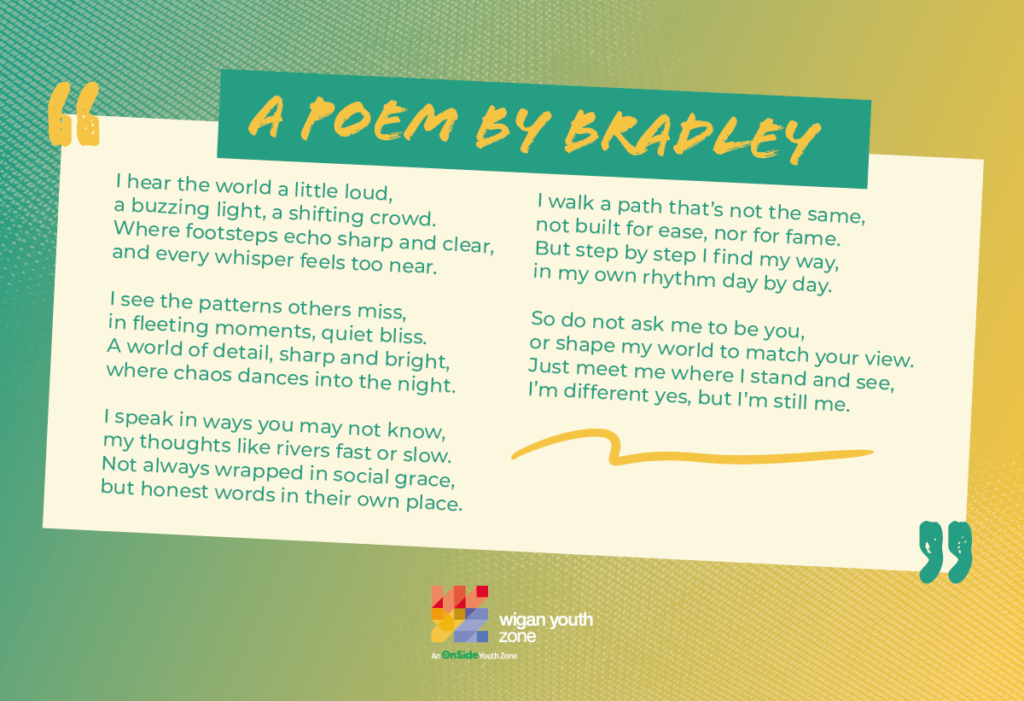 A POEM BY BRADLEY

I hear the world a little loud,
a buzzing light, a shifting crowd.
Where footsteps echo sharp and clear,
and every whisper feels too near.

I see the patterns others miss,
in fleeting moments, quiet bliss.
A world of detail, sharp and bright,
where chaos dances into the night.

I speak in ways you may not know,
my thoughts like rivers fast or slow.
Not always wrapped in social grace,
but honest words in their own place.

I walk a path that's not the same,
not built for ease, nor for fame.
But step by step I find my way,
in my own rhythm day by day.

So do not ask me to be you,
or shape my world to match your view.
Just meet me where I stand and see,
I'm different yes, but I'm still me.

wigan youth zone
An OnSide Youth Zone